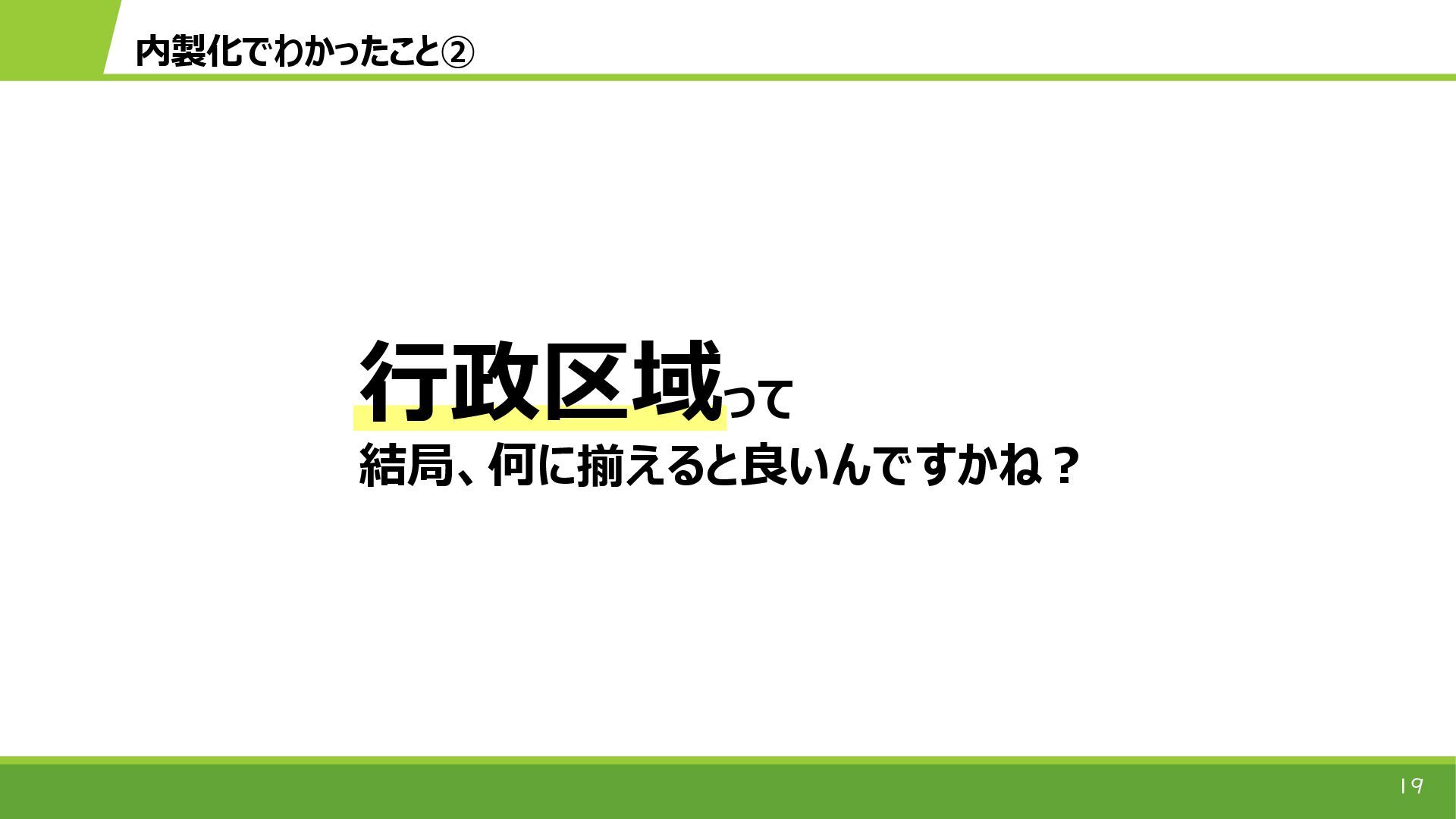 内製化でわかったこと②

行政区域って
結局、何に揃えると良いんですかね？

19